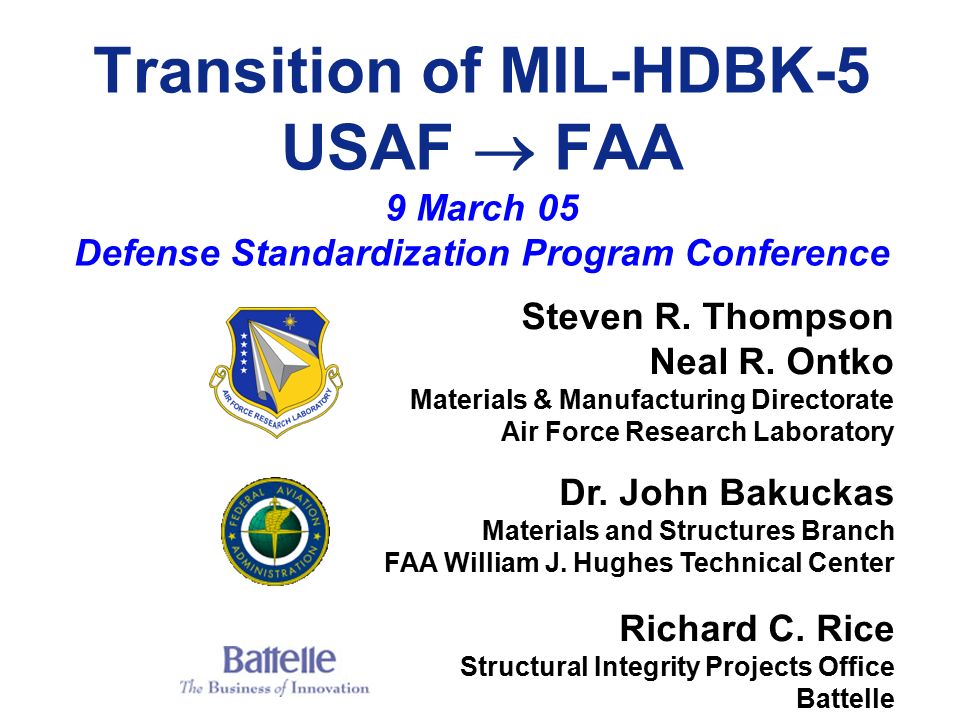 Transition of MIL-HDBK-5
USAF $\rightarrow$ FAA
9 March 05
Defense Standardization Program Conference

AIR FORCE RESEARCH LABORATORY

Steven R. Thompson
Neal R. Ontko
Materials & Manufacturing Directorate
Air Force Research Laboratory

FEDERAL AVIATION ADMINISTRATION

Dr. John Bakuckas
Materials and Structures Branch
FAA William J. Hughes Technical Center

Battelle
The Business of Innovation

Richard C. Rice
Structural Integrity Projects Office
Battelle